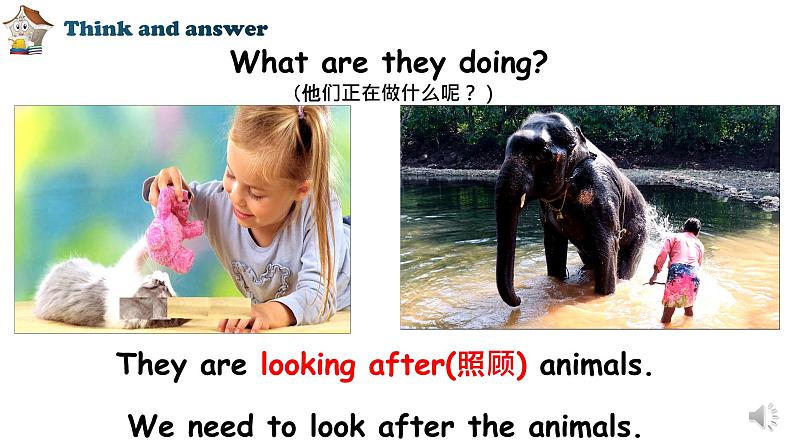 Think and answer

What are they doing?
（他们正在做什么呢？）

They are looking after(照顾) animals.

We need to look after the animals.